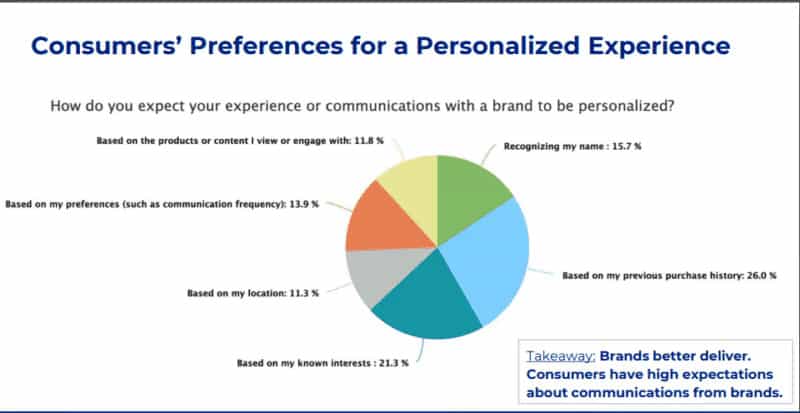 Consumers' Preferences for a Personalized Experience

How do you expect your experience or communications with a brand to be personalized?

Based on the products or content I view or engage with: 11.8 %

Recognizing my name : 15.7 %

Based on my preferences (such as communication frequency): 13.9 %

Based on my previous purchase history: 26.0 %

Based on my location: 11.3 %

Based on my known interests : 21.3 %

Takeaway: Brands better deliver. Consumers have high expectations about communications from brands.